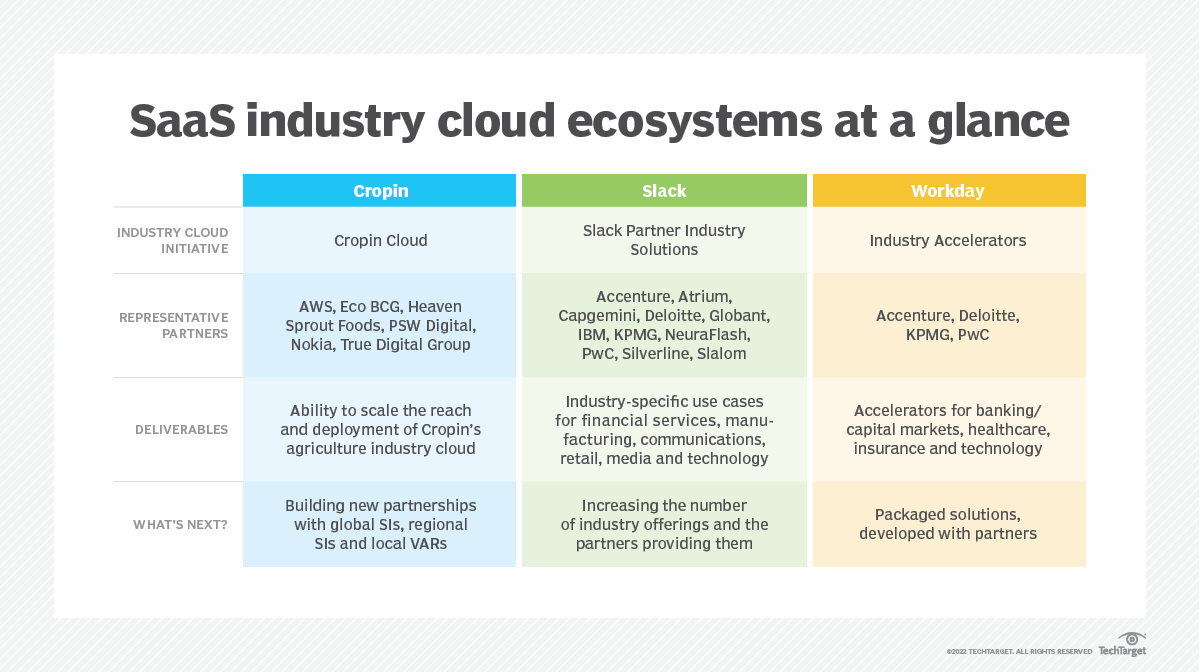 SaaS industry cloud ecosystems at a glance

| | Cropin | Slack | Workday |
|---|---|---|---|
| INDUSTRY CLOUD INITIATIVE | Cropin Cloud | Slack Partner Industry Solutions | Industry Accelerators |
| REPRESENTATIVE PARTNERS | AWS, Eco BCG, Heaven Sprout Foods, PSW Digital, Nokia, True Digital Group | Accenture, Atrium, Capgemini, Deloitte, Globant, IBM, KPMG, NeuraFlash, PwC, Silverline, Slalom | Accenture, Deloitte, KPMG, PwC |
| DELIVERABLES | Ability to scale the reach and deployment of Cropin's agriculture industry cloud | Industry-specific use cases for financial services, manufacturing, communications, retail, media and technology | Accelerators for banking/ capital markets, healthcare, insurance and technology |
| WHAT'S NEXT? | Building new partnerships with global SIs, regional SIs and local VARs | Increasing the number of industry offerings and the partners providing them | Packaged solutions, developed with partners |

©2022 TECHTARGET. ALL RIGHTS RESERVED TechTarget